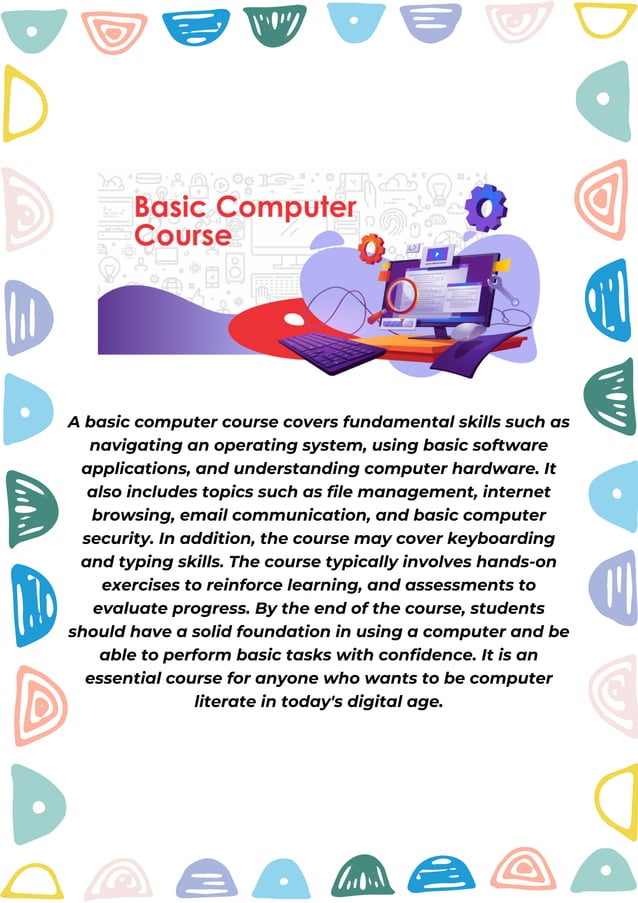 Basic Computer Course

A basic computer course covers fundamental skills such as navigating an operating system, using basic software applications, and understanding computer hardware. It also includes topics such as file management, internet browsing, email communication, and basic computer security. In addition, the course may cover keyboarding and typing skills. The course typically involves hands-on exercises to reinforce learning, and assessments to evaluate progress. By the end of the course, students should have a solid foundation in using a computer and be able to perform basic tasks with confidence. It is an essential course for anyone who wants to be computer literate in today's digital age.